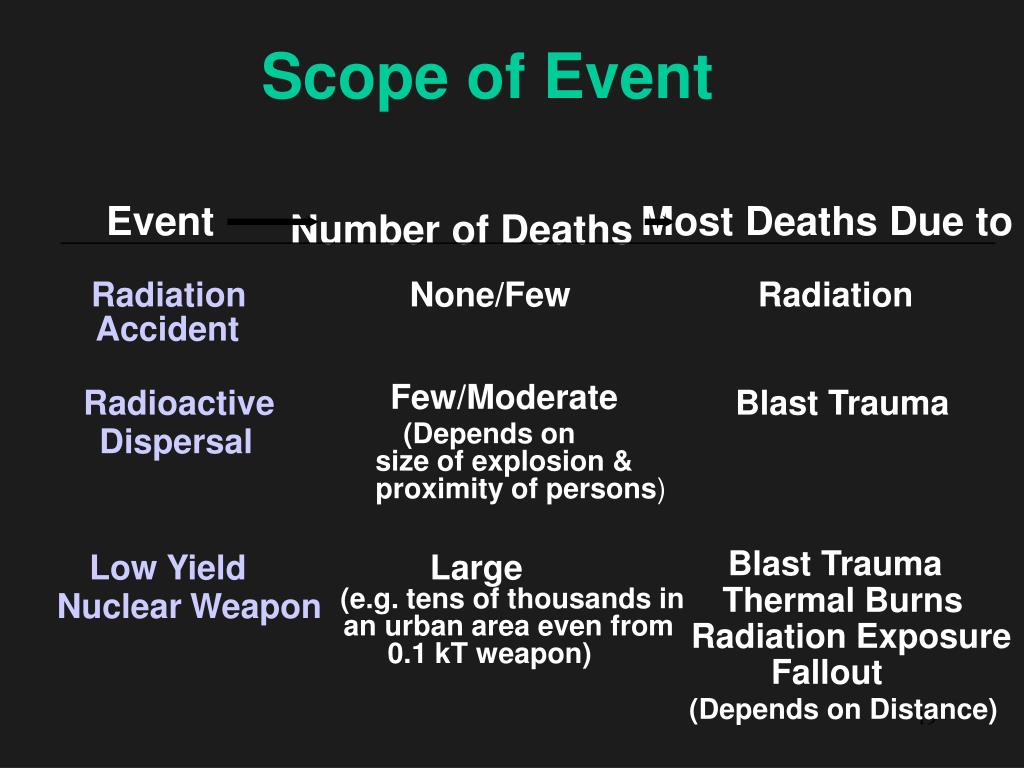 Scope of Event

| Event | Number of Deaths | Most Deaths Due to |
|---|---|---|
| Radiation Accident | None/Few | Radiation |
| Radioactive Dispersal | Few/Moderate (Depends on size of explosion & proximity of persons) | Blast Trauma |
| Low Yield Nuclear Weapon | Large (e.g. tens of thousands in an urban area even from 0.1 kT weapon) | Blast Trauma Thermal Burns Radiation Exposure Fallout (Depends on Distance) |